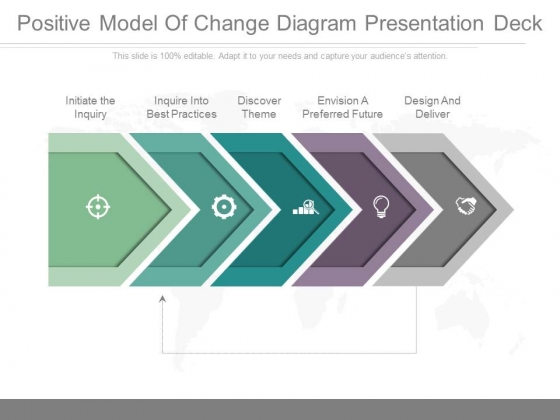 Positive Model Of Change Diagram Presentation Deck

This slide is 100% editable. Adapt it to your needs and capture your audience's attention.

Initiate the Inquiry

Inquire Into Best Practices

Discover Theme

Envision A Preferred Future

Design And Deliver